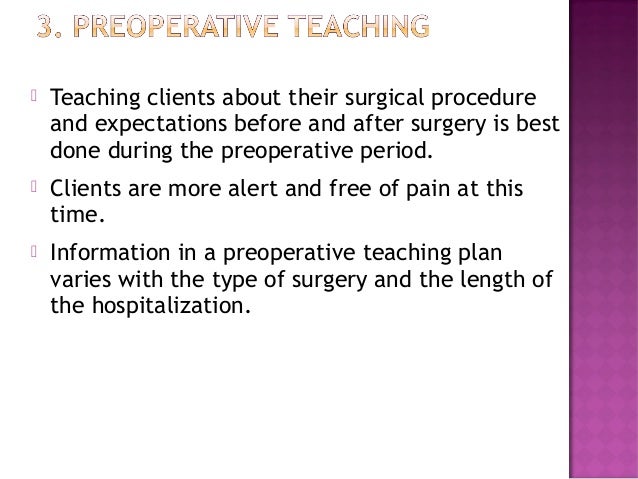 3. PREOPERATIVE TEACHING

Teaching clients about their surgical procedure and expectations before and after surgery is best done during the preoperative period.

Clients are more alert and free of pain at this time.

Information in a preoperative teaching plan varies with the type of surgery and the length of the hospitalization.